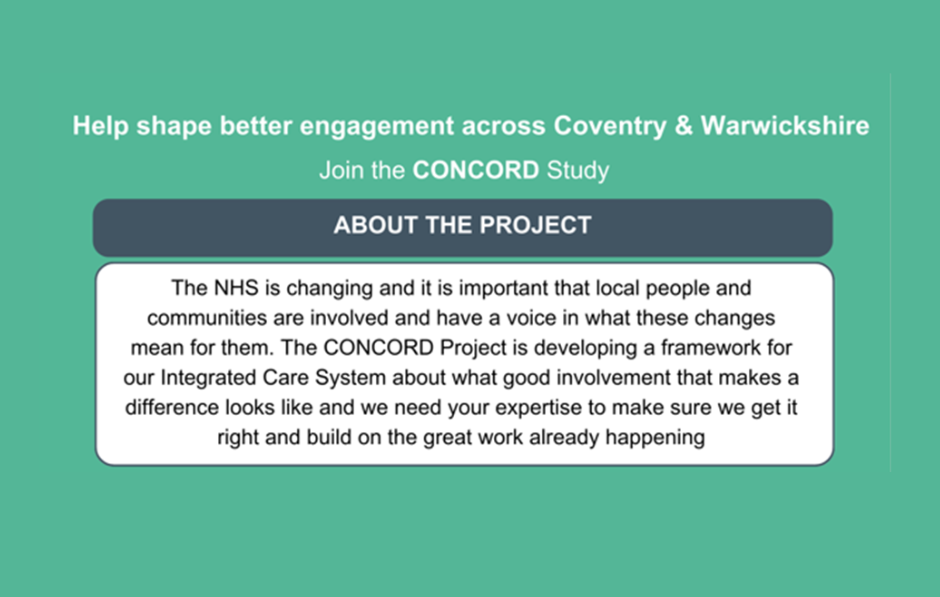 Help shape better engagement across Coventry & Warwickshire

Join the CONCORD Study

ABOUT THE PROJECT

The NHS is changing and it is important that local people and communities are involved and have a voice in what these changes mean for them. The CONCORD Project is developing a framework for our Integrated Care System about what good involvement that makes a difference looks like and we need your expertise to make sure we get it right and build on the great work already happening